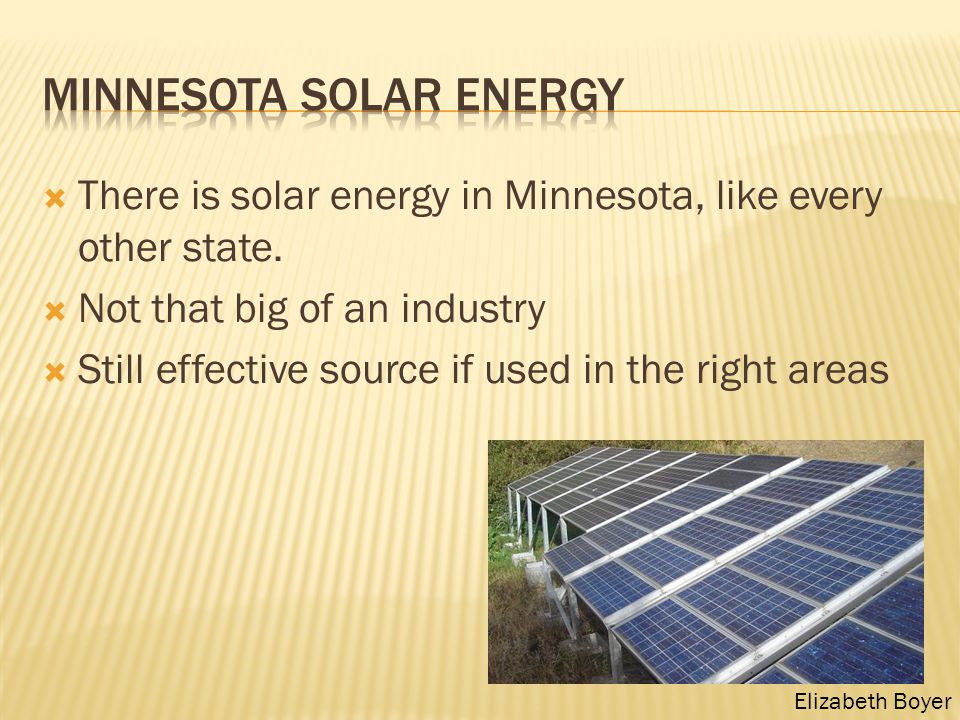 MINNESOTA SOLAR ENERGY

There is solar energy in Minnesota, like every other state.

Not that big of an industry

Still effective source if used in the right areas

Elizabeth Boyer